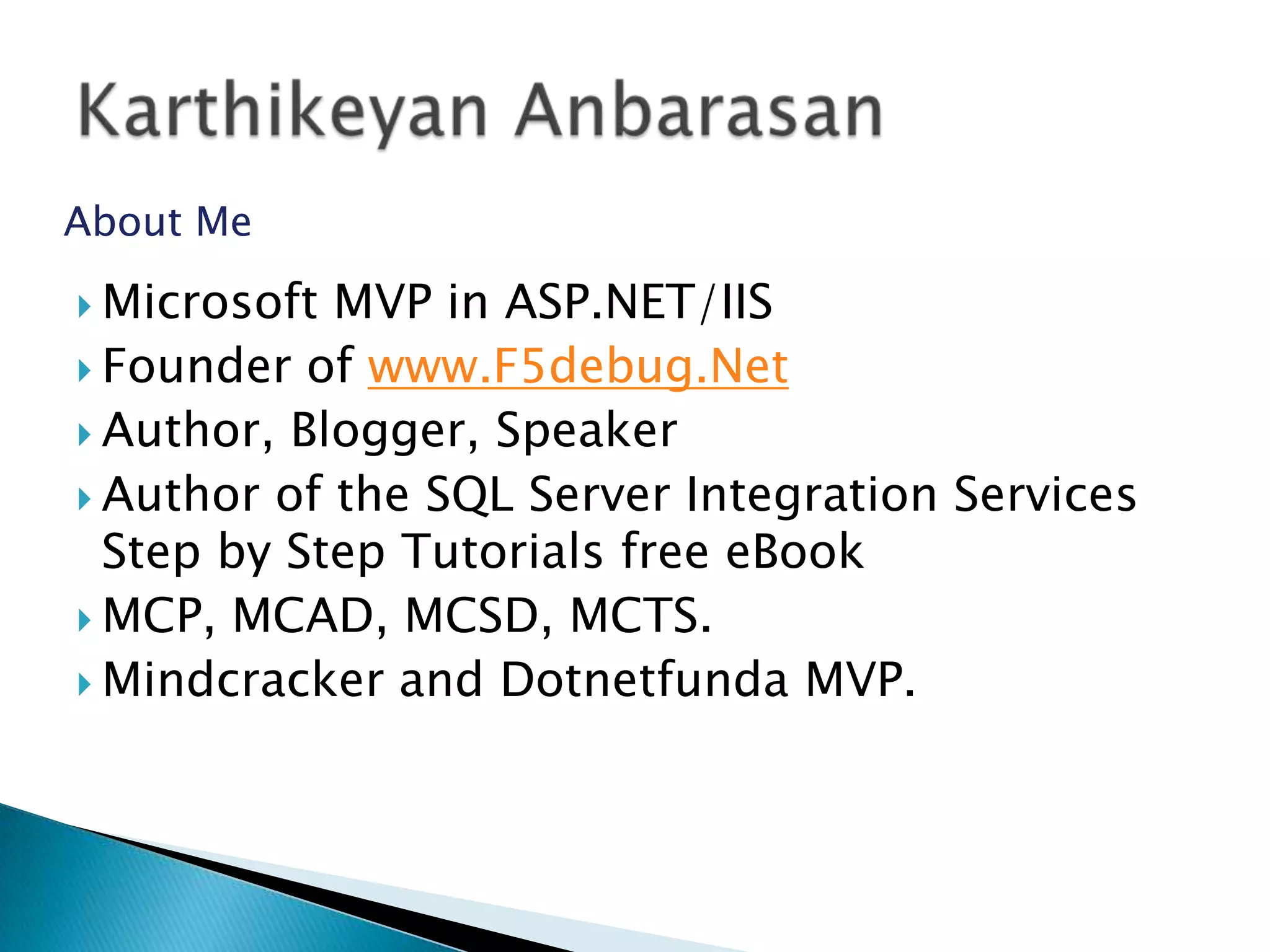 Karthikeyan Anbarasan

About Me

Microsoft MVP in ASP.NET/IIS
Founder of www.F5debug.Net
Author, Blogger, Speaker
Author of the SQL Server Integration Services Step by Step Tutorials free eBook
MCP, MCAD, MCSD, MCTS.
Mindcracker and Dotnetfunda MVP.